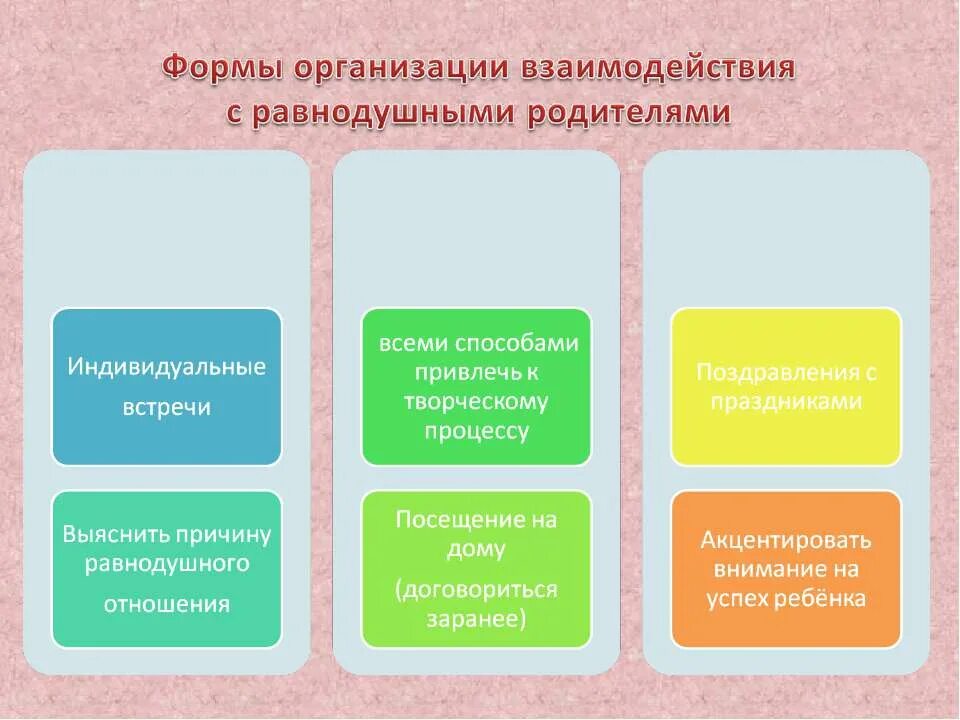 Формы организации взаимодействия с равнодушными родителями

Индивидуальные встречи

Выяснить причину равнодушного отношения

всеми способами привлечь к творческому процессу

Посещение на дому

(договориться заранее)

Поздравления с праздниками

Акцентировать внимание на успех ребёнка